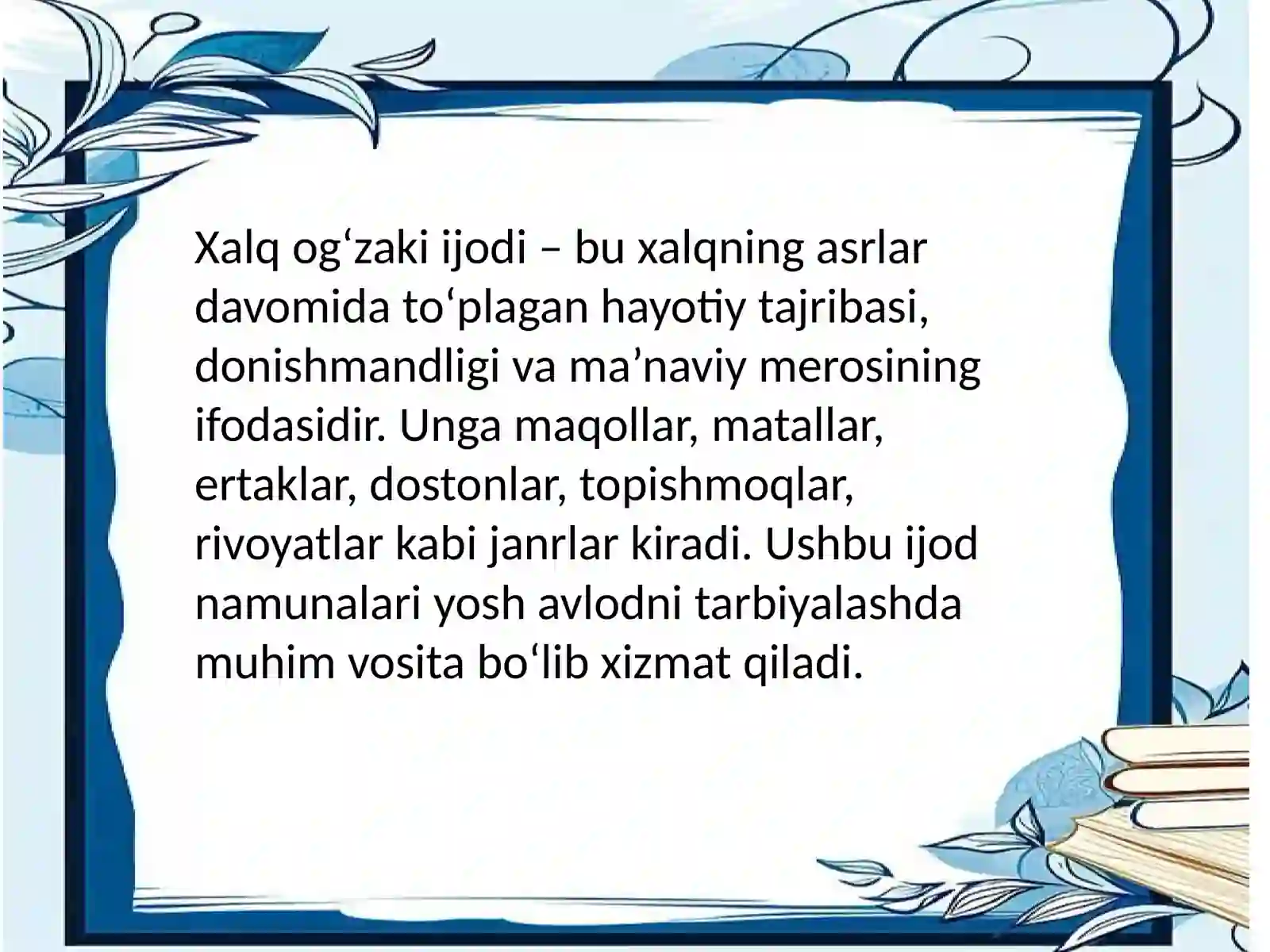 Xalq og‘zaki ijodi – bu xalqning asrlar davomida to‘plagan hayotiy tajribasi, donishmandligi va ma’naviy merosining ifodasidir. Unga maqollar, matallar, ertaklar, dostonlar, topishmoqlar, rivoyatlar kabi janrlar kiradi. Ushbu ijod namunalari yosh avlodni tarbiyalashda muhim vosita bo‘lib xizmat qiladi.